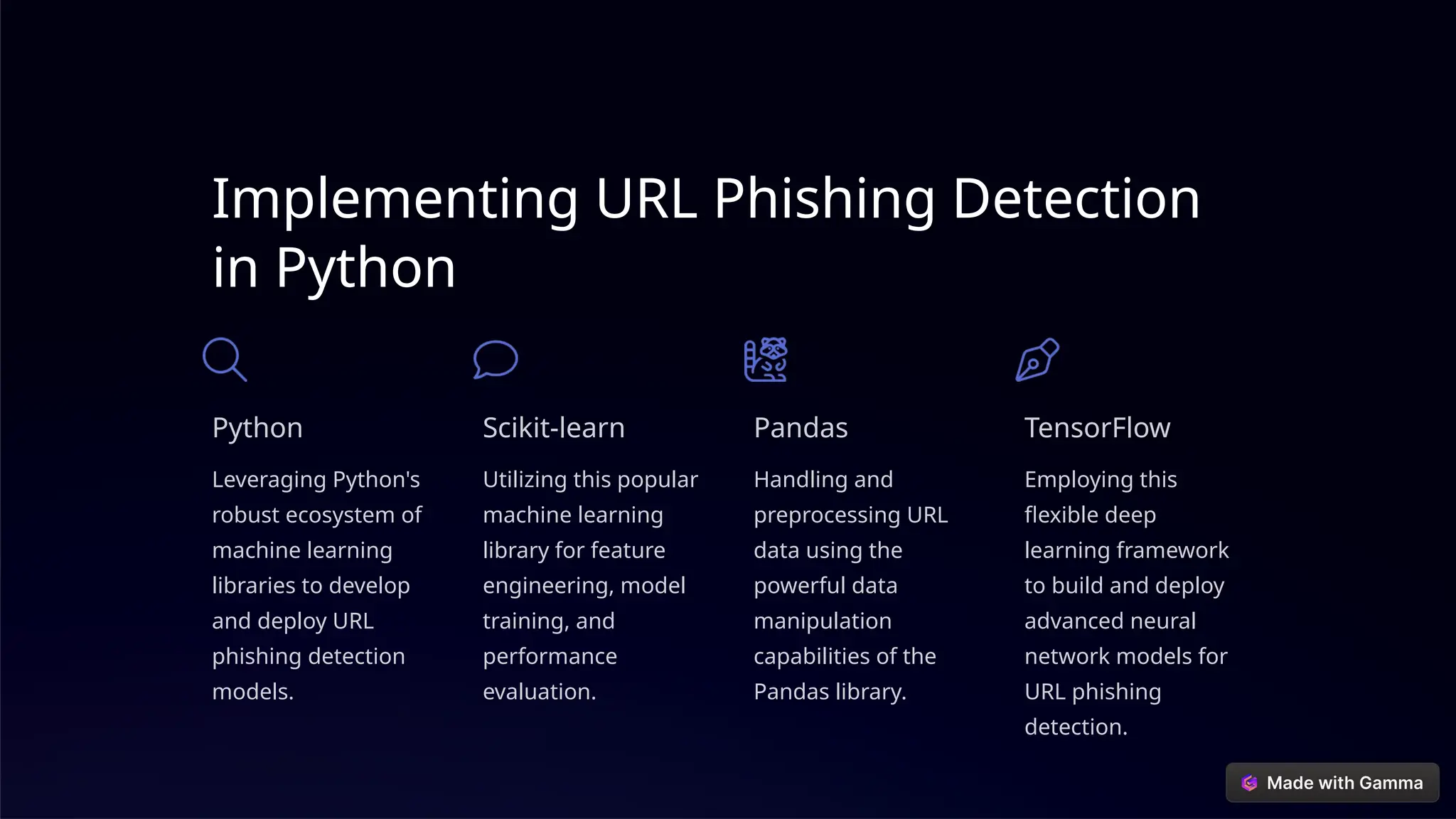 Implementing URL Phishing Detection in Python

Python

Leveraging Python's robust ecosystem of machine learning libraries to develop and deploy URL phishing detection models.

Scikit-learn

Utilizing this popular machine learning library for feature engineering, model training, and performance evaluation.

Pandas

Handling and preprocessing URL data using the powerful data manipulation capabilities of the Pandas library.

TensorFlow

Employing this flexible deep learning framework to build and deploy advanced neural network models for URL phishing detection.

Made with Gamma